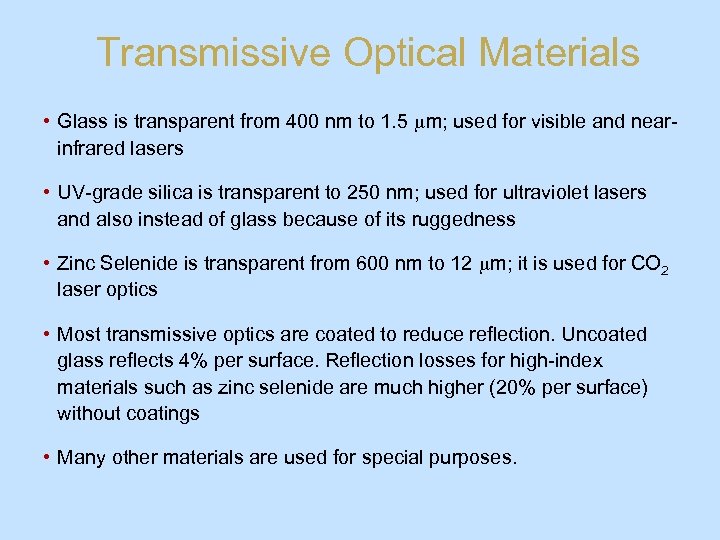 Transmissive Optical Materials

• Glass is transparent from 400 nm to 1.5 $\mu$m; used for visible and near-infrared lasers

• UV-grade silica is transparent to 250 nm; used for ultraviolet lasers and also instead of glass because of its ruggedness

• Zinc Selenide is transparent from 600 nm to 12 $\mu$m; it is used for $CO_2$ laser optics

• Most transmissive optics are coated to reduce reflection. Uncoated glass reflects 4% per surface. Reflection losses for high-index materials such as zinc selenide are much higher (20% per surface) without coatings

• Many other materials are used for special purposes.